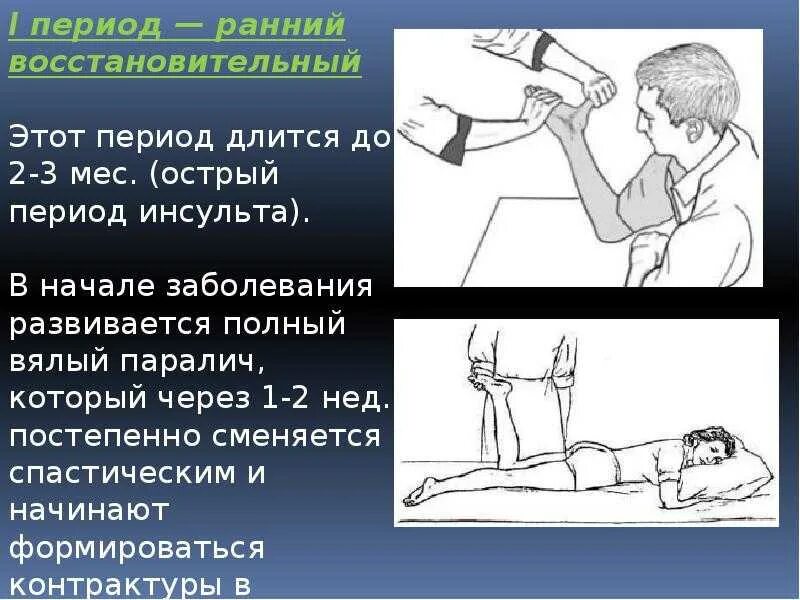 I период — ранний восстановительный

Этот период длится до 2-3 мес. (острый период инсульта).

В начале заболевания развивается полный вялый паралич, который через 1-2 нед. постепенно сменяется спастическим и начинают формироваться контрактуры в